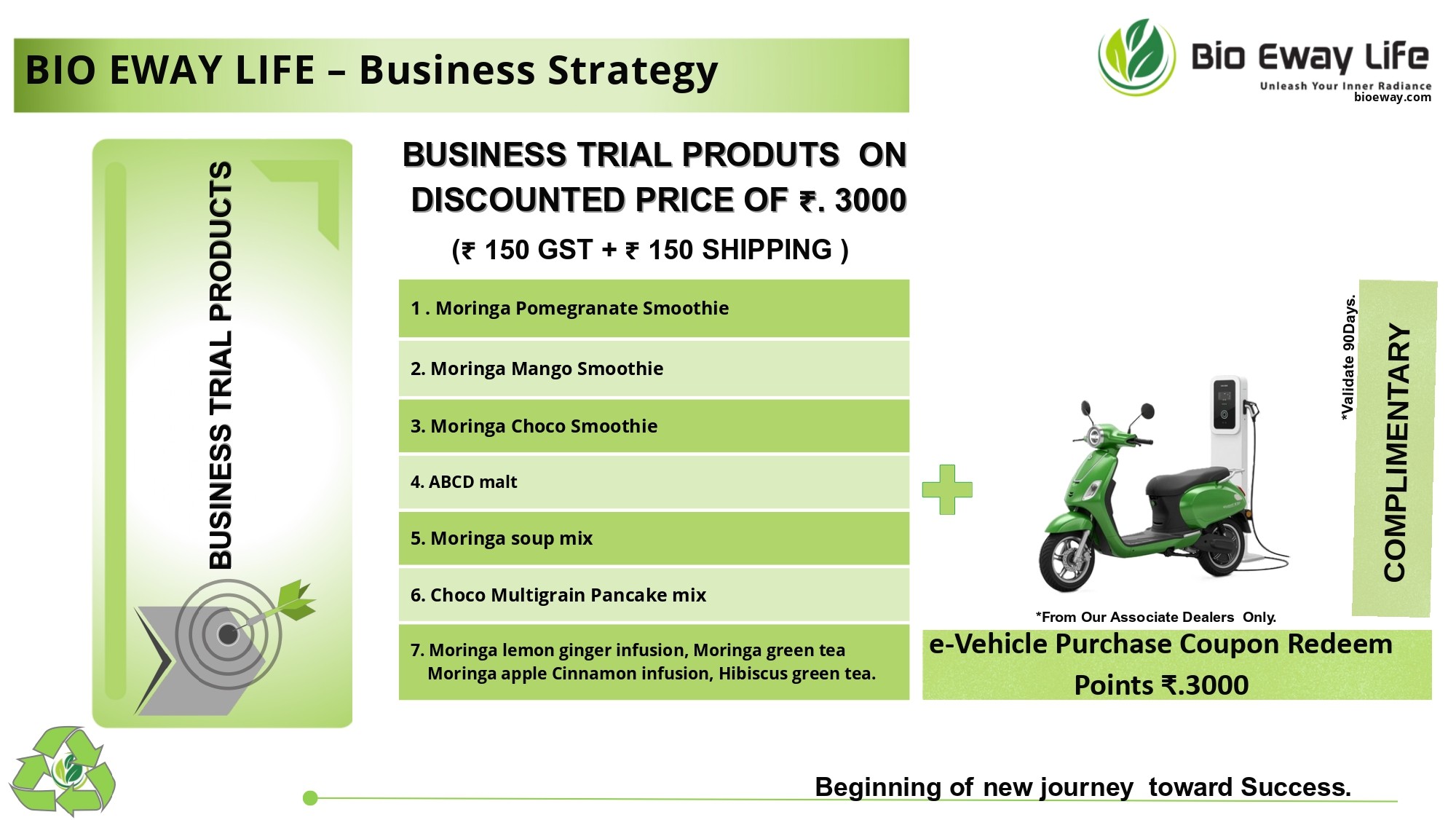 BIO EWAY LIFE – Business Strategy

Bio Eway Life
Unleash Your Inner Radiance
bioeway.com

BUSINESS TRIAL PRODUCTS

BUSINESS TRIAL PRODUTS ON DISCOUNTED PRICE OF ₹. 3000
(₹ 150 GST + ₹ 150 SHIPPING )

1 . Moringa Pomegranate Smoothie

2. Moringa Mango Smoothie

3. Moringa Choco Smoothie

4. ABCD malt

5. Moringa soup mix

6. Choco Multigrain Pancake mix

7. Moringa lemon ginger infusion, Moringa green tea Moringa apple Cinnamon infusion, Hibiscus green tea.

*Validate 90Days.

COMPLIMENTARY

*From Our Associate Dealers Only.

e-Vehicle Purchase Coupon Redeem Points ₹.3000

Beginning of new journey toward Success.